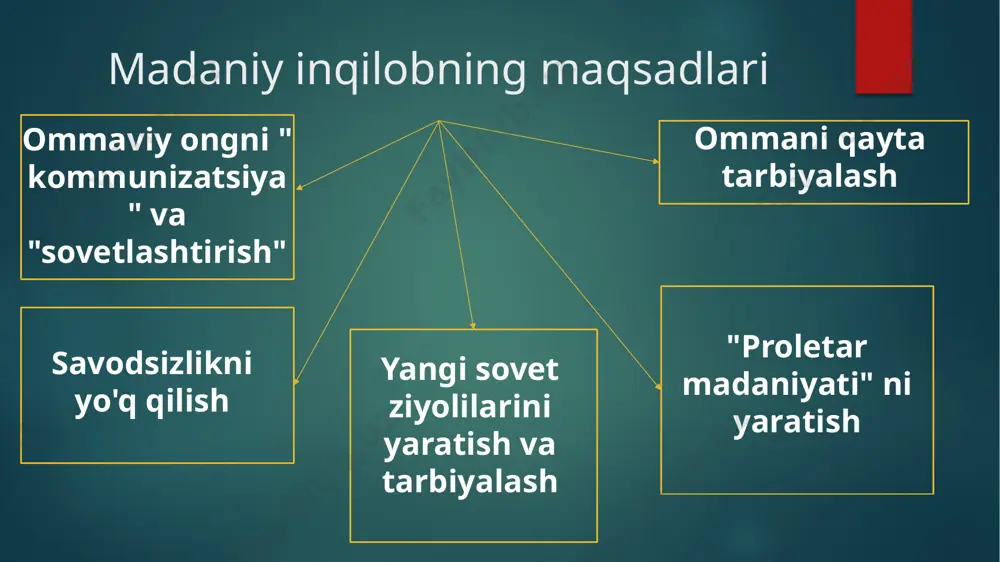 Madaniy inqilobning maqsadlari

Ommaviy ongni " kommunizatsiya " va "sovetlashtirish"

Ommani qayta tarbiyalash

Savodsizlikni yo'q qilish

Yangi sovet ziyolilarini yaratish va tarbiyalash

"Proletar madaniyati" ni yaratish